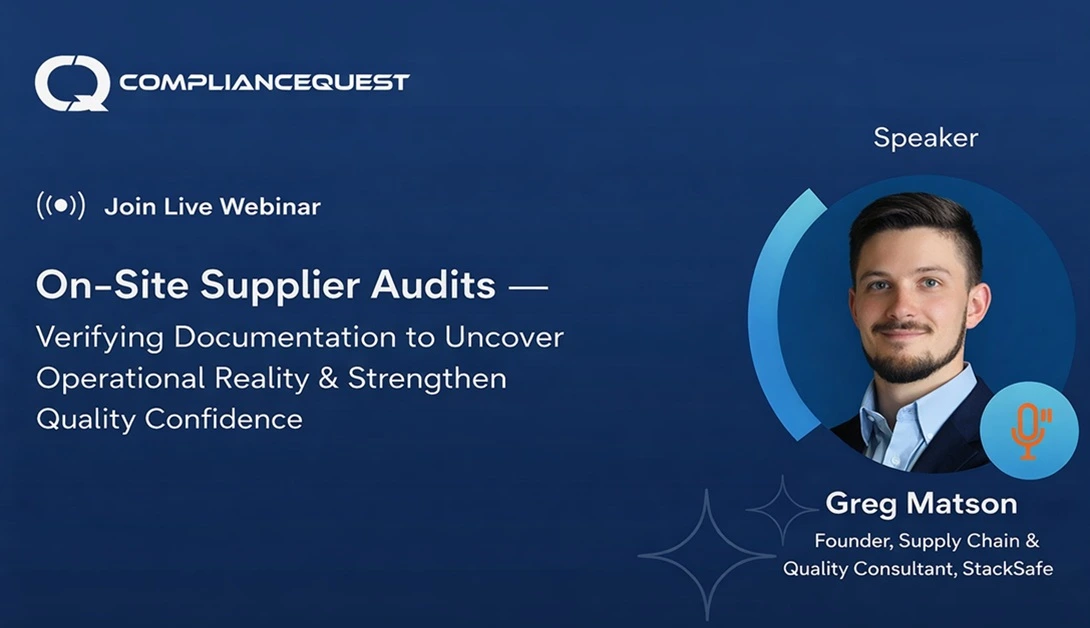 COMPLIANCEQUEST

Join Live Webinar

On-Site Supplier Audits —
Verifying Documentation to Uncover Operational Reality & Strengthen Quality Confidence

Speaker

Greg Matson
Founder, Supply Chain & Quality Consultant, StackSafe